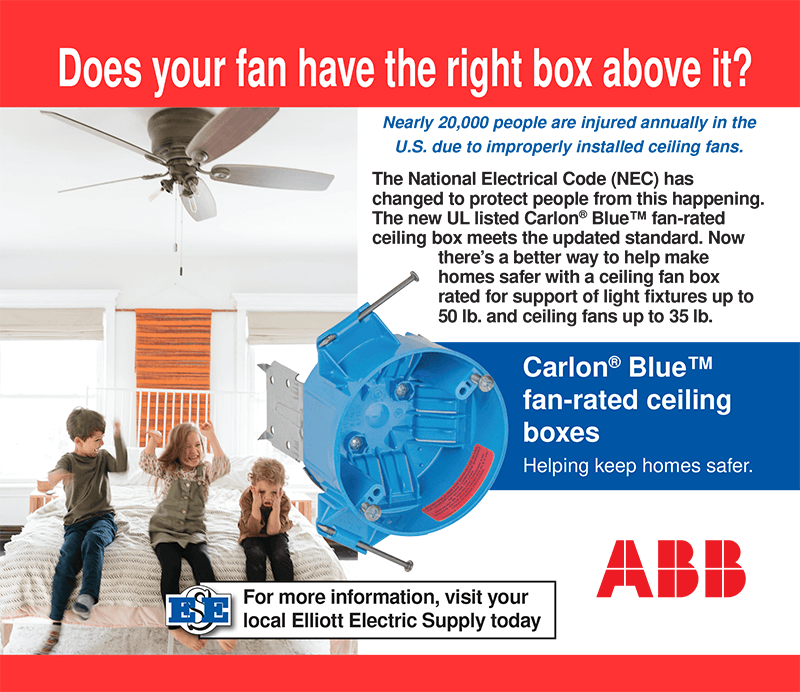 Does your fan have the right box above it?

Nearly 20,000 people are injured annually in the U.S. due to improperly installed ceiling fans.

The National Electrical Code (NEC) has changed to protect people from this happening. The new UL listed Carlon® Blue™ fan-rated ceiling box meets the updated standard. Now there's a better way to help make homes safer with a ceiling fan box rated for support of light fixtures up to 50 lb. and ceiling fans up to 35 lb.

Carlon® Blue™ fan-rated ceiling boxes

Helping keep homes safer.

ABB

ESE

For more information, visit your local Elliott Electric Supply today